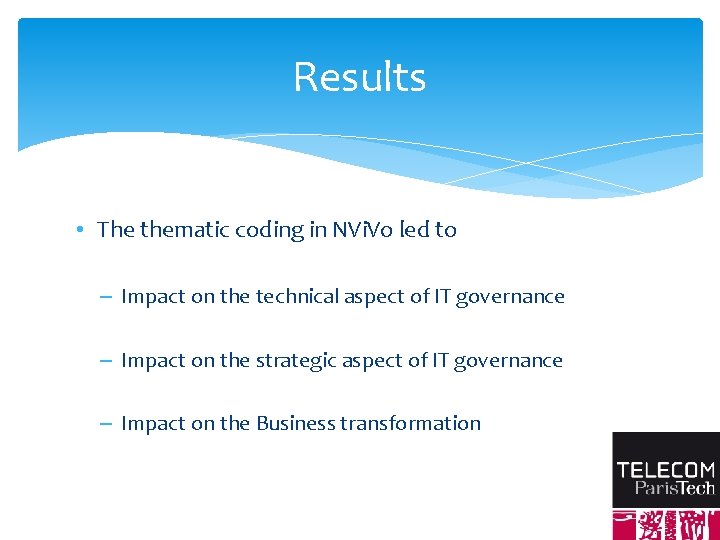 Results

• The thematic coding in NViVo led to

– Impact on the technical aspect of IT governance

– Impact on the strategic aspect of IT governance

– Impact on the Business transformation

TELECOM
ParisTech